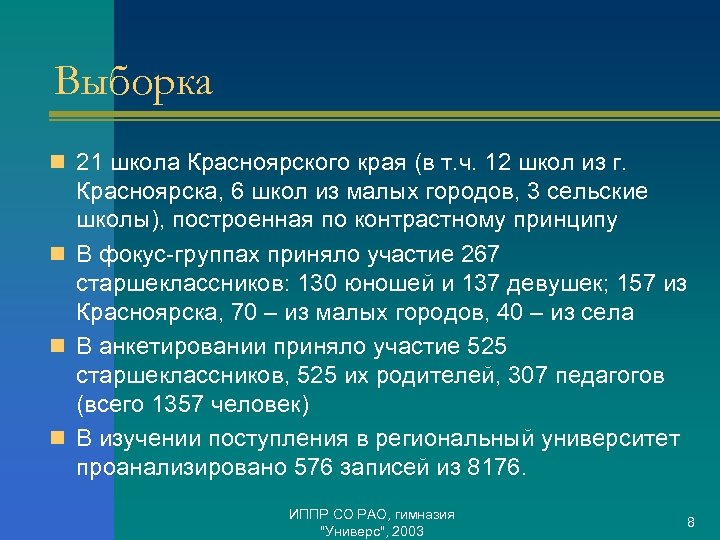 Выборка

21 школа Красноярского края (в т.ч. 12 школ из г. Красноярска, 6 школ из малых городов, 3 сельские школы), построенная по контрастному принципу

В фокус-группах приняло участие 267 старшеклассников: 130 юношей и 137 девушек; 157 из Красноярска, 70 – из малых городов, 40 – из села

В анкетировании приняло участие 525 старшеклассников, 525 их родителей, 307 педагогов (всего 1357 человек)

В изучении поступления в региональный университет проанализировано 576 записей из 8176.

ИППР СО РАО, гимназия "Универс", 2003

8